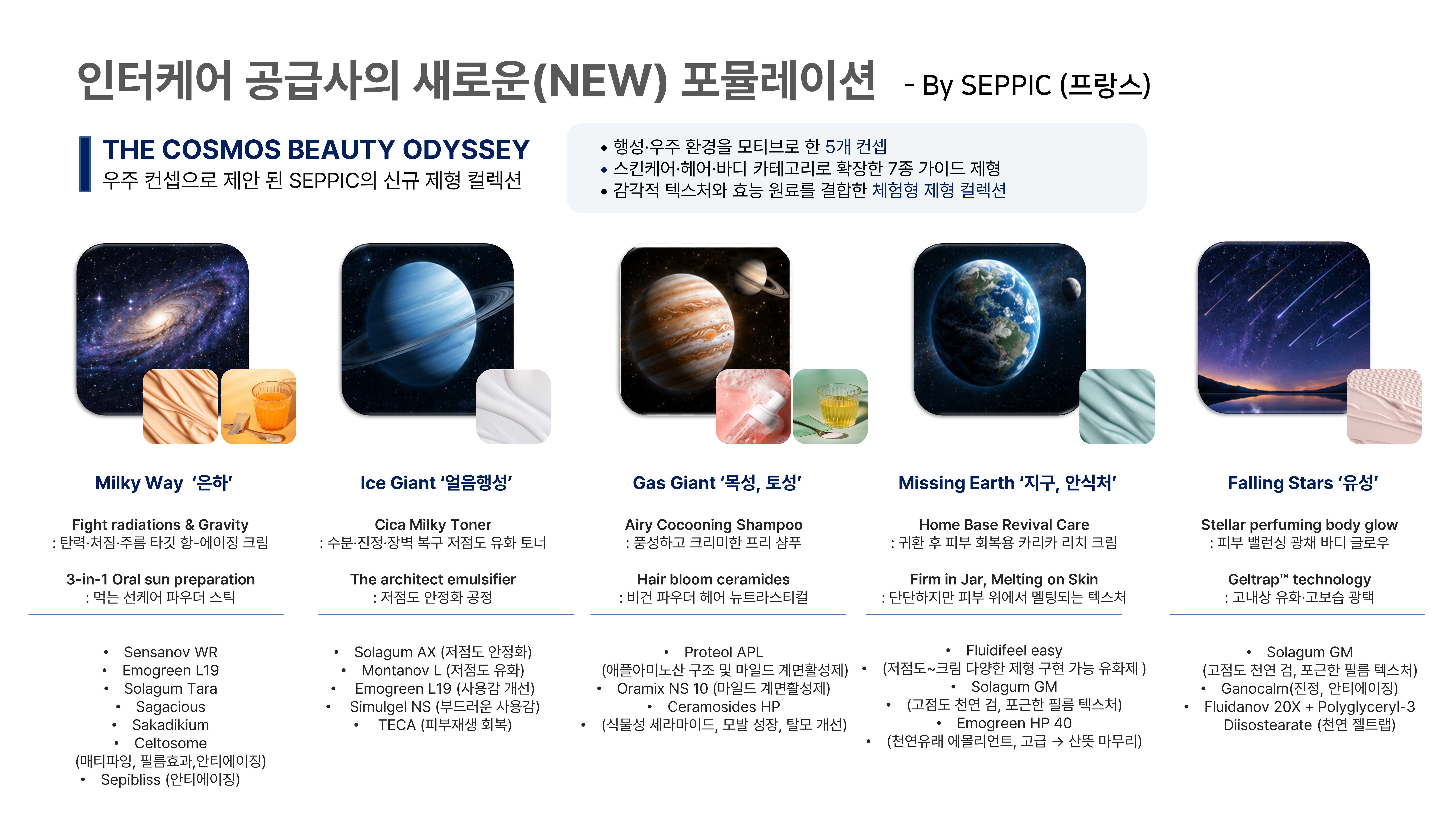 인터케어 공급사의 새로운(NEW) 포뮬레이션 - By SEPPIC (프랑스)

THE COSMOS BEAUTY ODYSSEY
우주 컨셉으로 제안 된 SEPPIC의 신규 제형 컬렉션

• 행성·우주 환경을 모티브로 한 5개 컨셉
• 스킨케어·헤어·바디 카테고리로 확장한 7종 가이드 제형
• 감각적 텍스처와 효능 원료를 결합한 체험형 제형 컬렉션

Milky Way '은하'

Fight radiations & Gravity
: 탄력·처짐·주름 타깃 항-에이징 크림

3-in-1 Oral sun preparation
: 먹는 선케어 파우더 스틱

• Sensanov WR
• Emogreen L19
• Solagum Tara
• Sagacious
• Sakadikium
• Celtosome
(매티파잉, 필름효과,안티에이징)
• Sepibliss (안티에이징)

Ice Giant '얼음행성'

Cica Milky Toner
: 수분·진정·장벽 복구 저점도 유화 토너

The architect emulsifier
: 저점도 안정화 공정

• Solagum AX (저점도 안정화)
• Montanov L (저점도 유화)
• Emogreen L19 (사용감 개선)
• Simulgel NS (부드러운 사용감)
• TECA (피부재생 회복)

Gas Giant '목성, 토성'

Airy Cocooning Shampoo
: 풍성하고 크리미한 프리 샴푸

Hair bloom ceramides
: 비건 파우더 헤어 뉴트라스티컬

• Proteol APL
(애플아미노산 구조 및 마일드 계면활성제)
• Oramix NS 10 (마일드 계면활성제)
• Ceramosides HP
• (식물성 세라마이드, 모발 성장, 탈모 개선)

Missing Earth '지구, 안식처'

Home Base Revival Care
: 귀환 후 피부 회복용 카리카 리치 크림

Firm in Jar, Melting on Skin
: 단단하지만 피부 위에서 멜팅되는 텍스처

• Fluidifeel easy
• (저점도~크림 다양한 제형 구현 가능 유화제 )
• Solagum GM
• (고점도 천연 검, 포근한 필름 텍스처)
• Emogreen HP 40
• (천연유래 에몰리언트, 고급 → 산뜻 마무리)

Falling Stars '유성'

Stellar perfuming body glow
: 피부 밸런싱 광채 바디 글로우

Geltrap™ technology
: 고내상 유화·고보습 광택

• Solagum GM
(고점도 천연 검, 포근한 필름 텍스처)
• Ganocalm(진정, 안티에이징)
• Fluidanov 20X + Polyglyceryl-3 Diisostearate (천연 젤트랩)